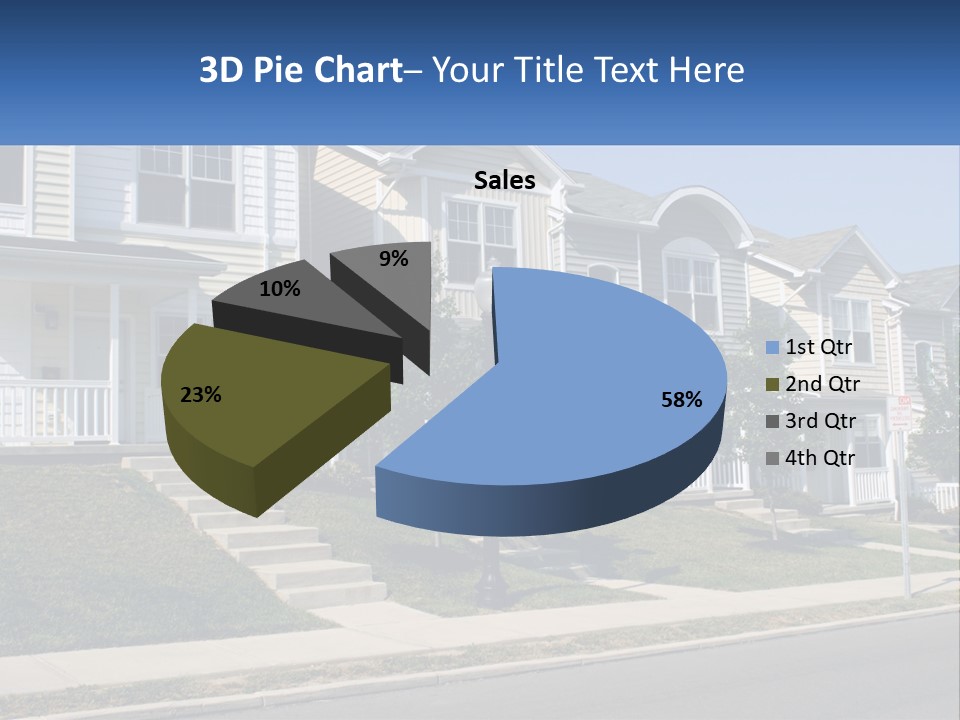 3D Pie Chart– Your Title Text Here

Sales

9%

10%

23%

58%

1st Qtr
2nd Qtr
3rd Qtr
4th Qtr